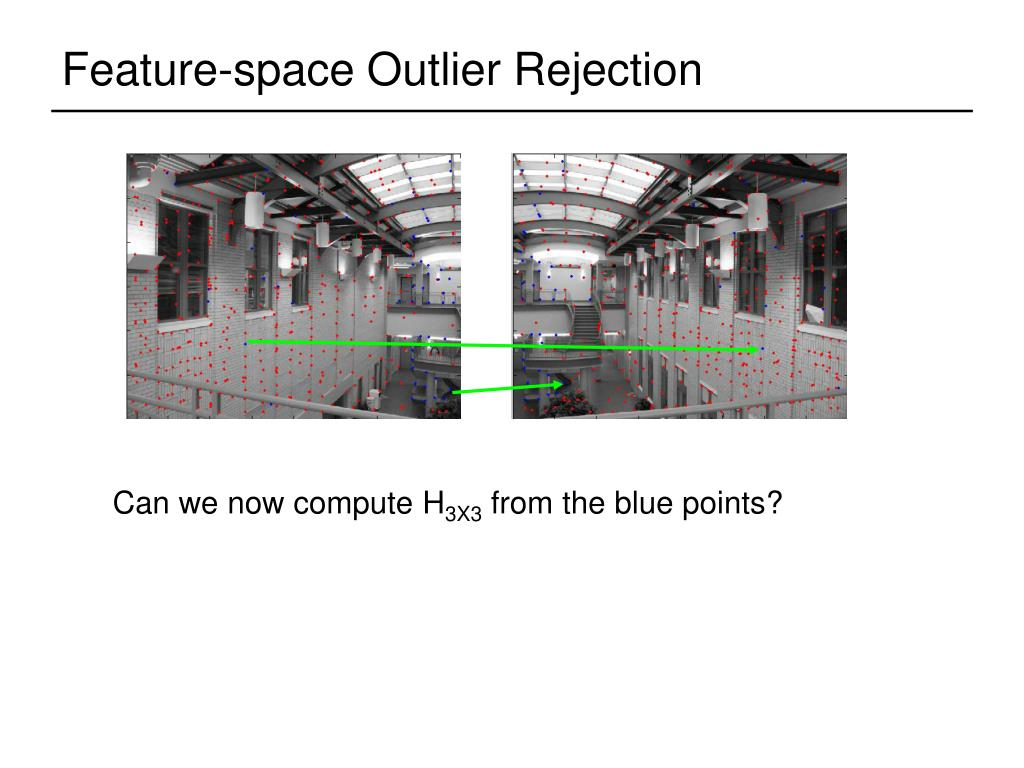 Feature-space Outlier Rejection

Can we now compute $H_{3X3}$ from the blue points?